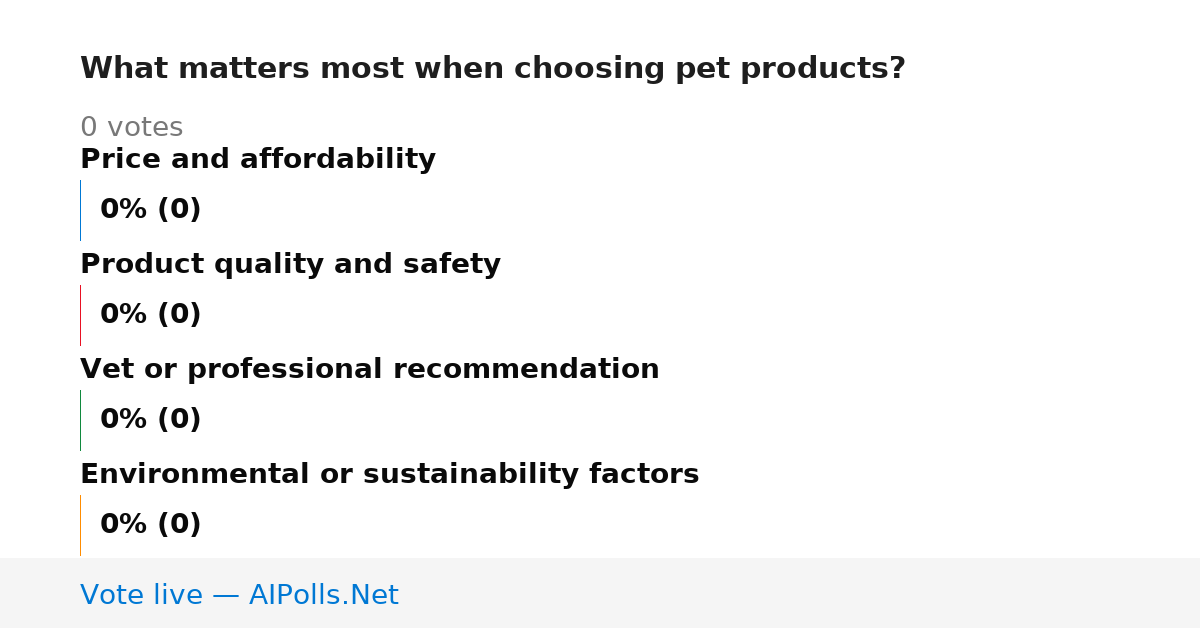 What matters most when choosing pet products?

0 votes

Price and affordability

0% (0)

Product quality and safety

0% (0)

Vet or professional recommendation

0% (0)

Environmental or sustainability factors

0% (0)

Vote live — AIPolls.Net